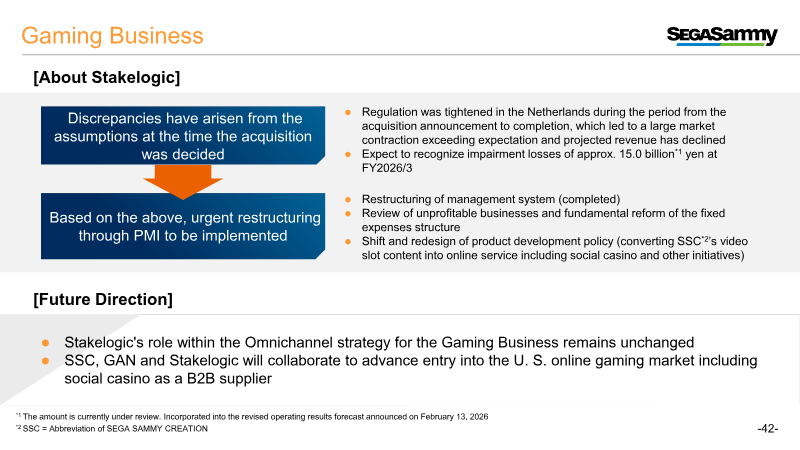 Gaming Business

SEGASammy

[About Stakelogic]

Discrepancies have arisen from the assumptions at the time the acquisition was decided

● Regulation was tightened in the Netherlands during the period from the acquisition announcement to completion, which led to a large market contraction exceeding expectation and projected revenue has declined
● Expect to recognize impairment losses of approx. 15.0 billion$^{*1}$ yen at FY2026/3

Based on the above, urgent restructuring through PMI to be implemented

● Restructuring of management system (completed)
● Review of unprofitable businesses and fundamental reform of the fixed expenses structure
● Shift and redesign of product development policy (converting SSC$^{*2}$'s video slot content into online service including social casino and other initiatives)

[Future Direction]

● Stakelogic's role within the Omnichannel strategy for the Gaming Business remains unchanged
● SSC, GAN and Stakelogic will collaborate to advance entry into the U. S. online gaming market including social casino as a B2B supplier

$^{*1}$ The amount is currently under review. Incorporated into the revised operating results forecast announced on February 13, 2026
$^{*2}$ SSC = Abbreviation of SEGA SAMMY CREATION

-42-